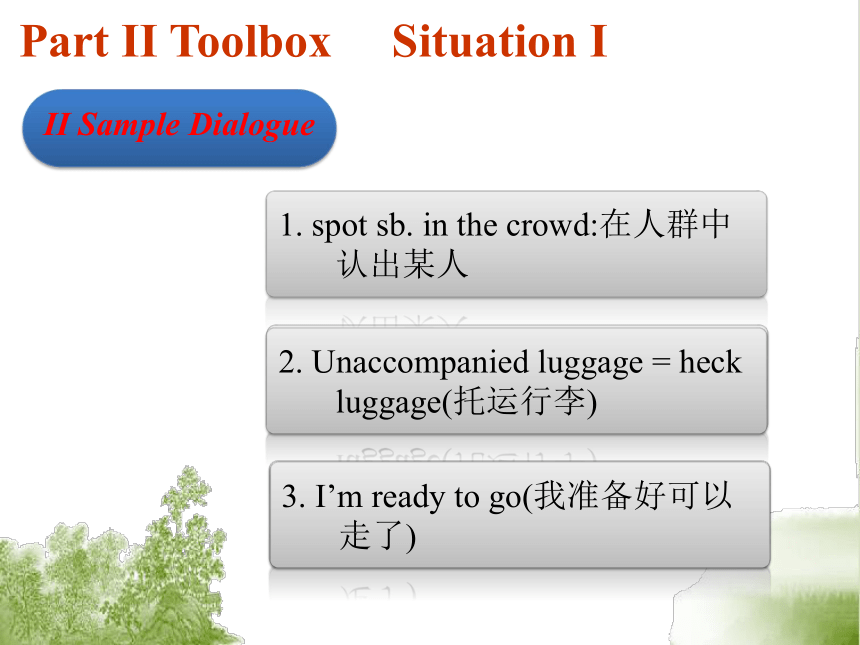 Part II Toolbox Situation I

II Sample Dialogue

1. spot sb. in the crowd:在人群中认出某人

2. Unaccompanied luggage = heck luggage(托运行李)

3. I’m ready to go(我准备好可以走了)